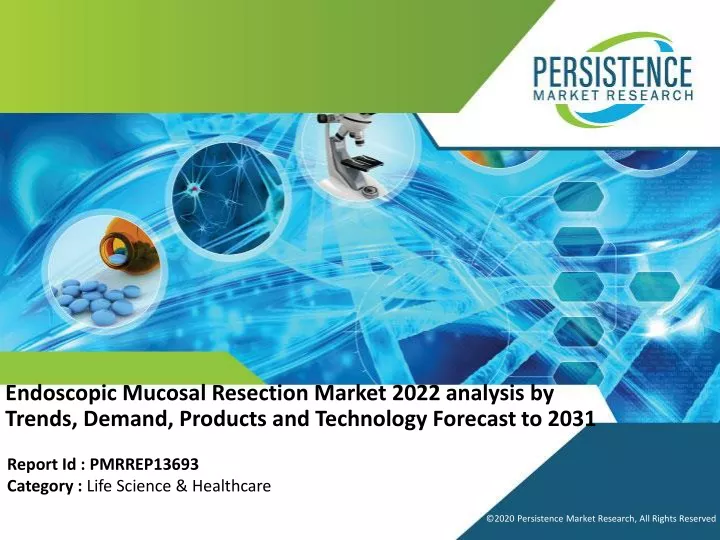 PERSISTENCE
MARKET RESEARCH

Endoscopic Mucosal Resection Market 2022 analysis by Trends, Demand, Products and Technology Forecast to 2031

Report Id : PMRREP13693
Category : Life Science & Healthcare

©2020 Persistence Market Research, All Rights Reserved